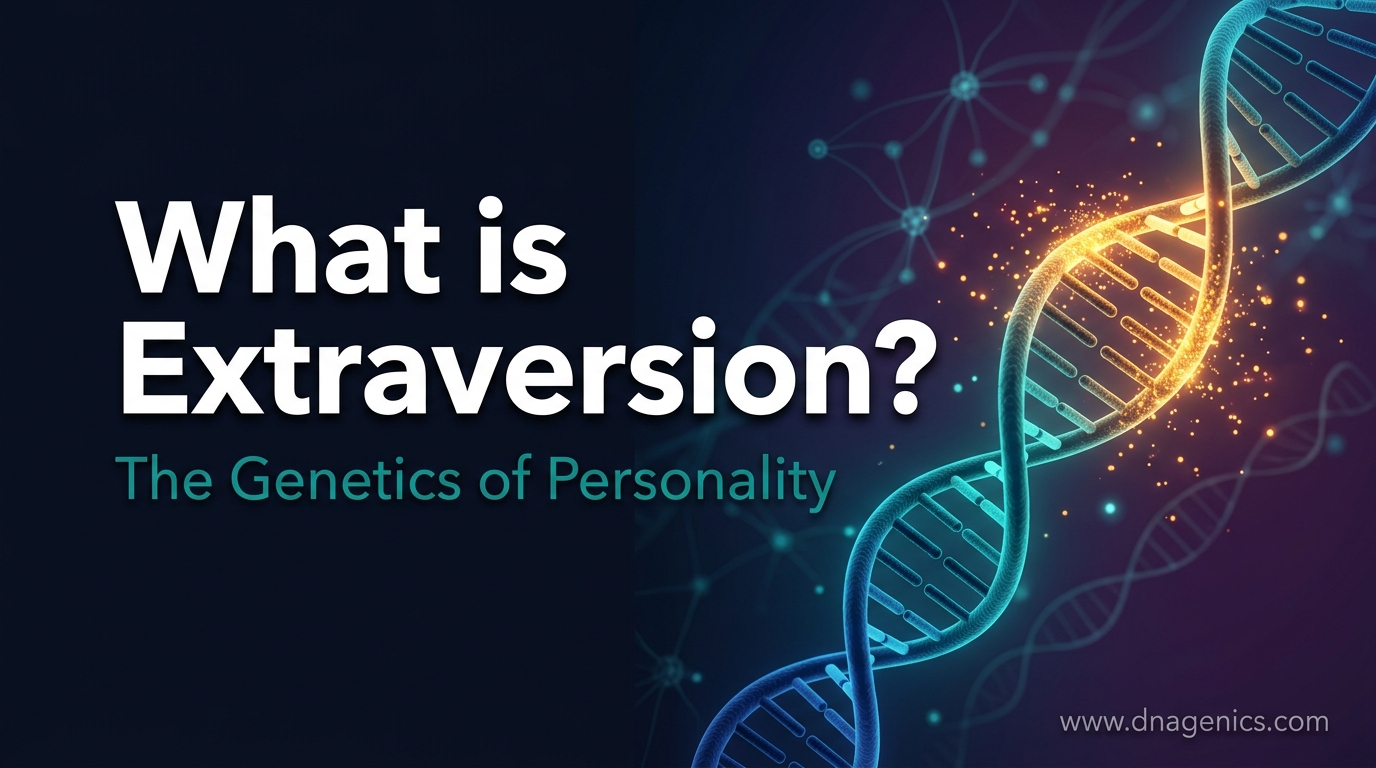 What is Extraversion?

The Genetics of Personality

www.dnagenics.com